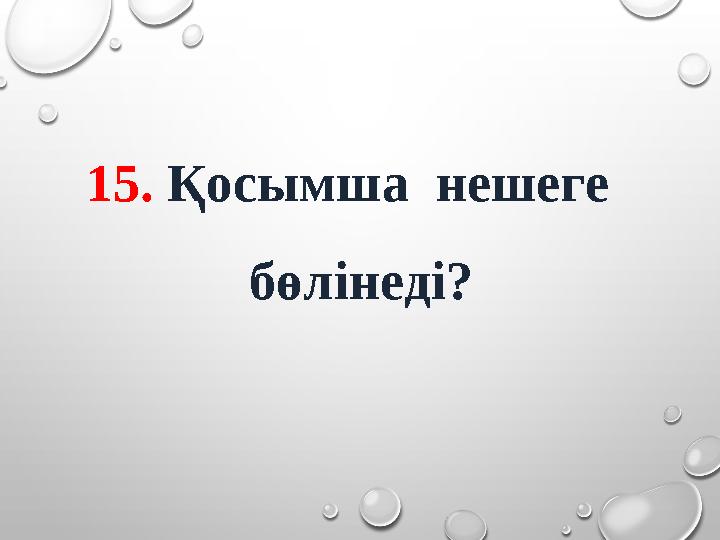 15. Қосымша нешеге бөлінеді?